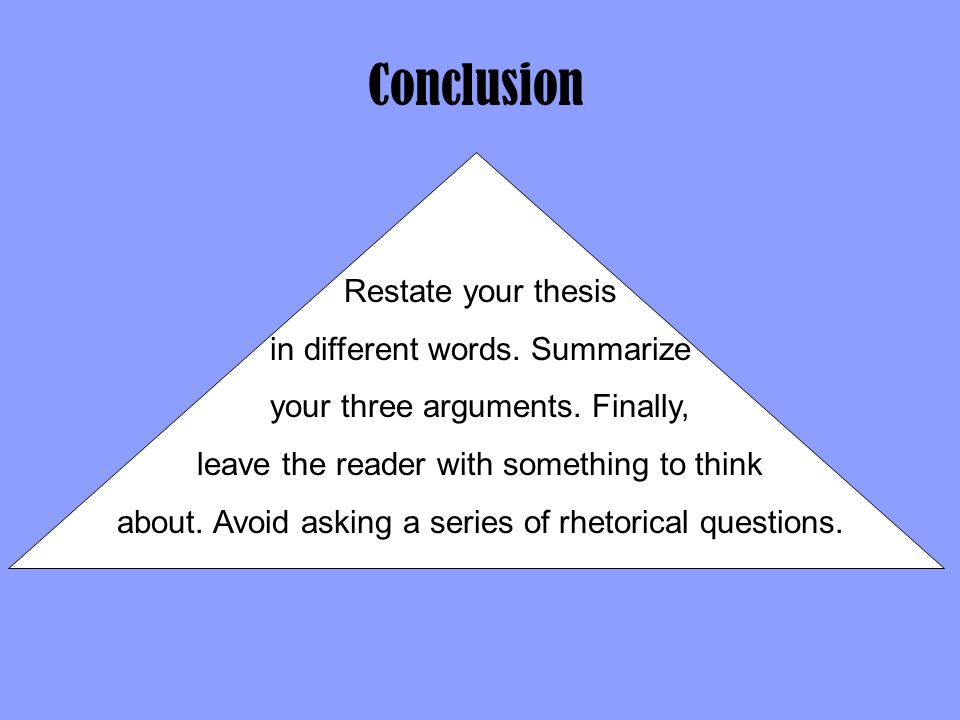 Conclusion

Restate your thesis in different words. Summarize your three arguments. Finally, leave the reader with something to think about. Avoid asking a series of rhetorical questions.